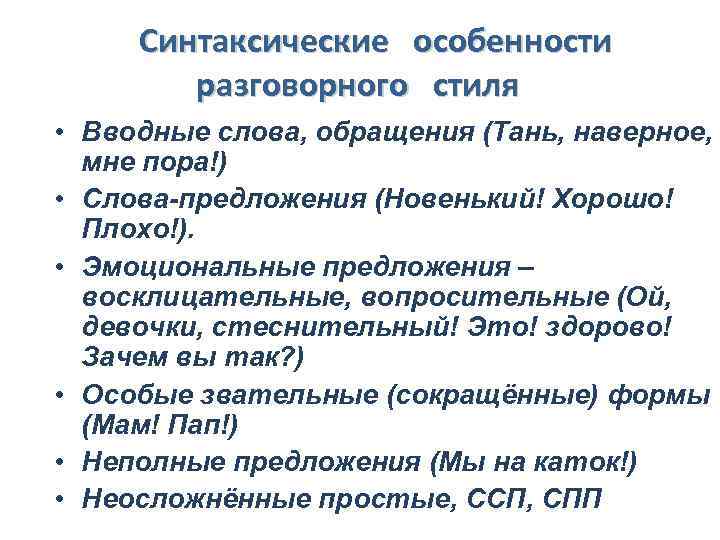 Синтаксические особенности разговорного стиля

• Вводные слова, обращения (Тань, наверное, мне пора!)
• Слова-предложения (Новенький! Хорошо! Плохо!).
• Эмоциональные предложения – восклицательные, вопросительные (Ой, девочки, стеснительный! Это! здорово! Зачем вы так?)
• Особые звательные (сокращённые) формы (Мам! Пап!)
• Неполные предложения (Мы на каток!)
• Неосложнённые простые, ССП, СПП